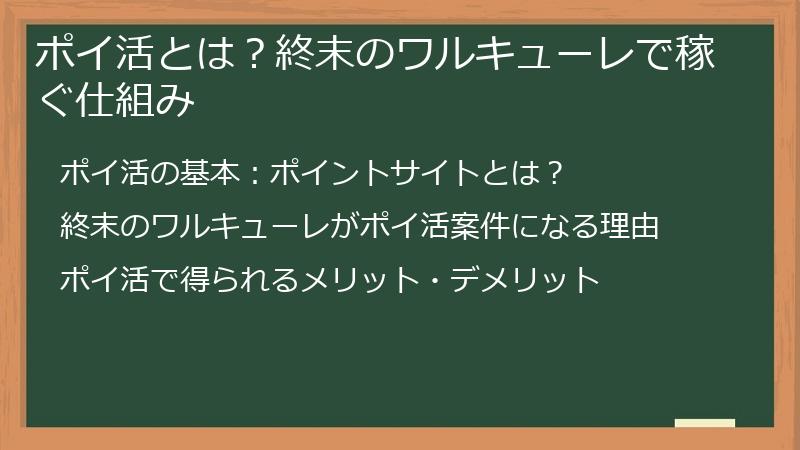 ポイ活とは？終末のワルキューレで稼ぐ仕組み

ポイ活の基本：ポイントサイトとは？

終末のワルキューレがポイ活案件になる理由

ポイ活で得られるメリット・デメリット